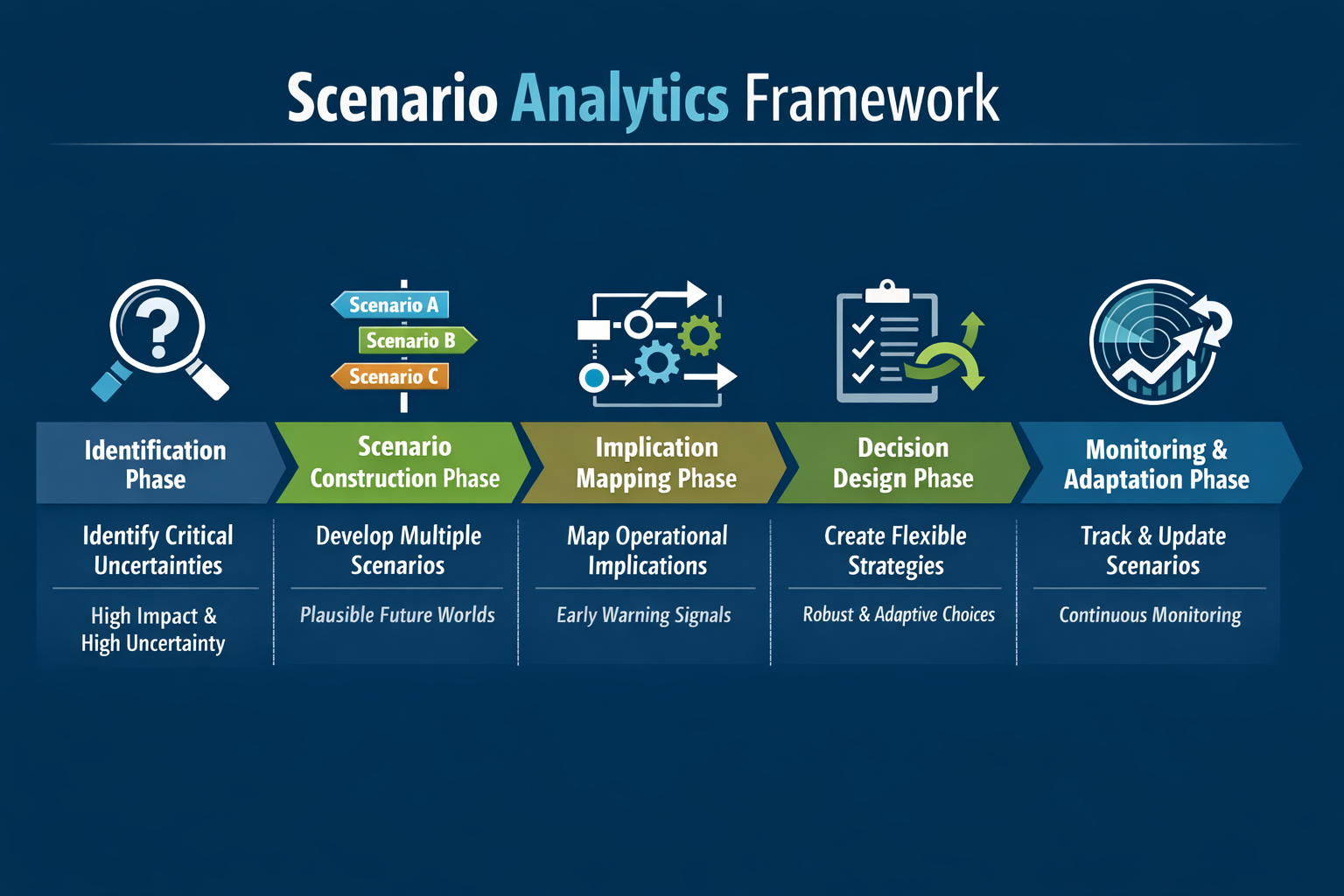 Scenario Analytics Framework

Scenario A
Scenario B
Scenario C

Identification Phase

Identify Critical Uncertainties

High Impact & High Uncertainty

Scenario Construction Phase

Develop Multiple Scenarios

Plausible Future Worlds

Implication Mapping Phase

Map Operational Implications

Early Warning Signals

Decision Design Phase

Create Flexible Strategies

Robust & Adaptive Choices

Monitoring & Adaptation Phase

Track & Update Scenarios

Continuous Monitoring